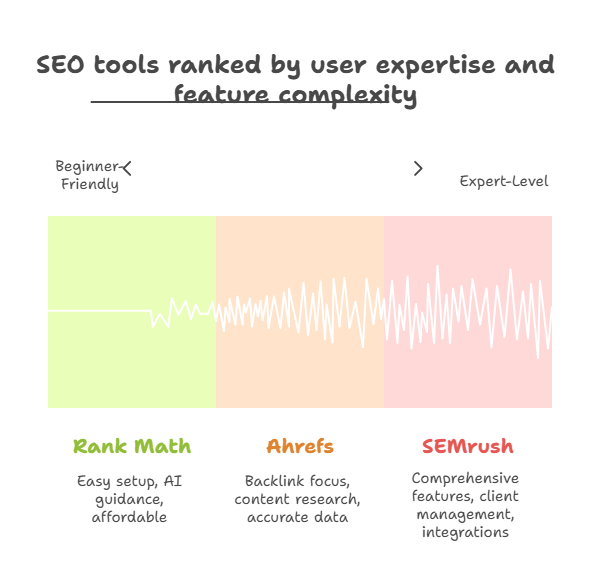 SEO tools ranked by user expertise and feature complexity

Beginner-Friendly

Expert-Level

Rank Math

Easy setup, AI guidance, affordable

Ahrefs

Backlink focus, content research, accurate data

SEMrush

Comprehensive features, client management, integrations